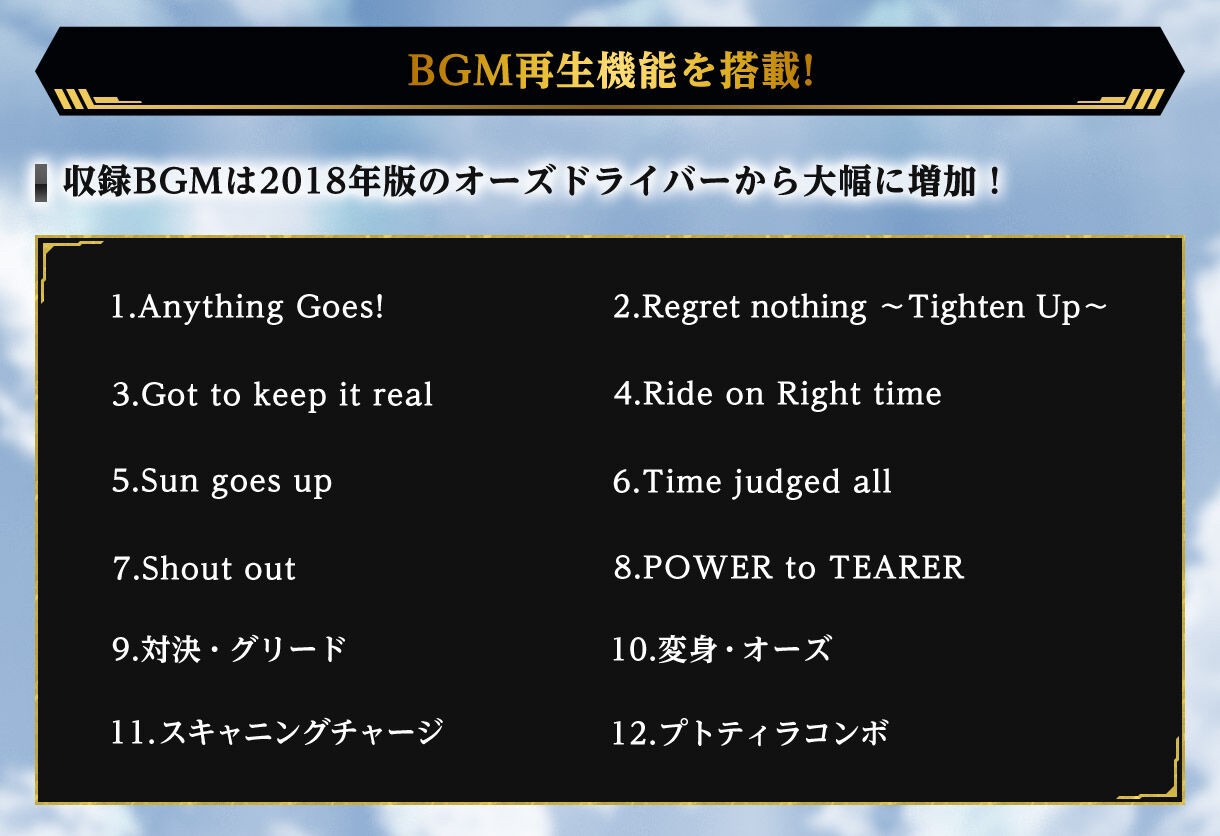 BGM再生機能を搭載!

収録BGMは2018年版のオーズドライバーから大幅に増加！

1.Anything Goes!

2.Regret nothing ～Tighten Up～

3.Got to keep it real

4.Ride on Right time

5.Sun goes up

6.Time judged all

7.Shout out

8.POWER to TEARER

9.対決・グリード

10.変身・オーズ

11.スキャニングチャージ

12.プトティラコンボ